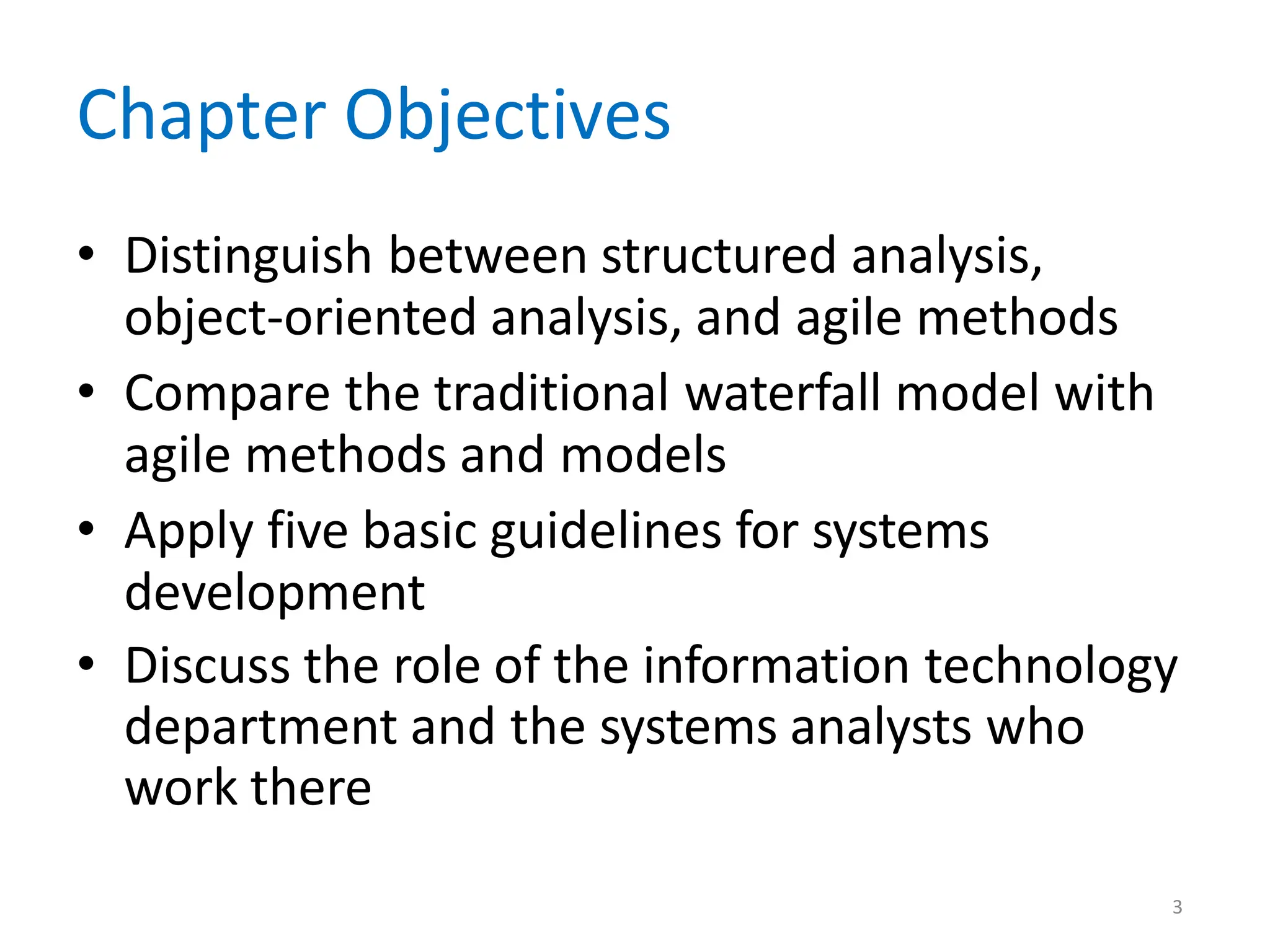 Chapter Objectives

• Distinguish between structured analysis, object-oriented analysis, and agile methods
• Compare the traditional waterfall model with agile methods and models
• Apply five basic guidelines for systems development
• Discuss the role of the information technology department and the systems analysts who work there

3